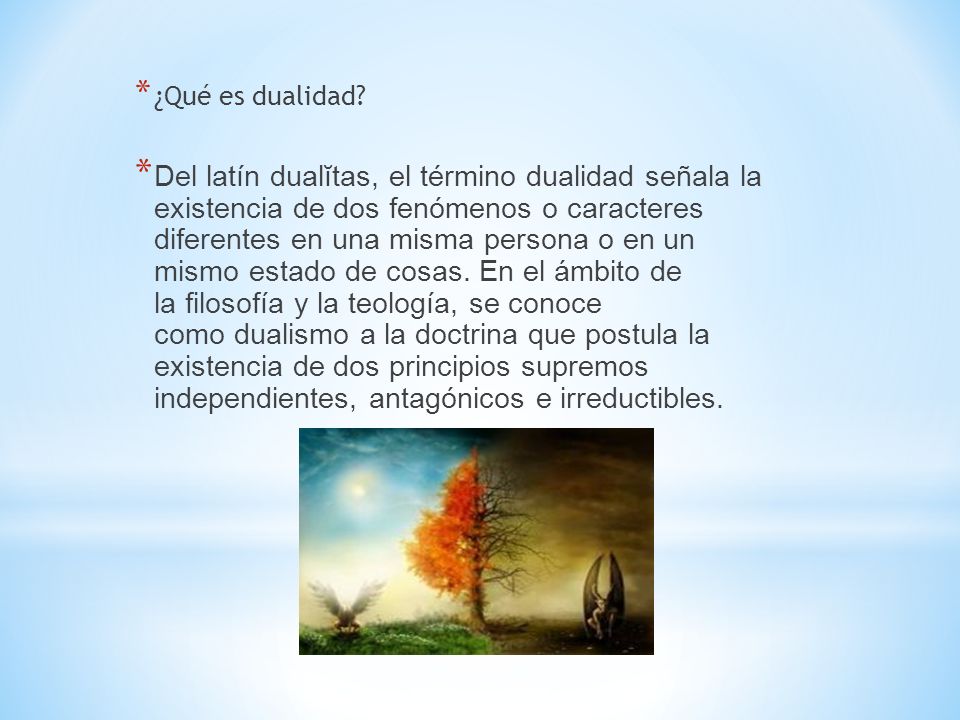 * ¿Qué es dualidad?

* Del latín dualĭtas, el término dualidad señala la existencia de dos fenómenos o caracteres diferentes en una misma persona o en un mismo estado de cosas. En el ámbito de la filosofía y la teología, se conoce como dualismo a la doctrina que postula la existencia de dos principios supremos independientes, antagónicos e irreductibles.